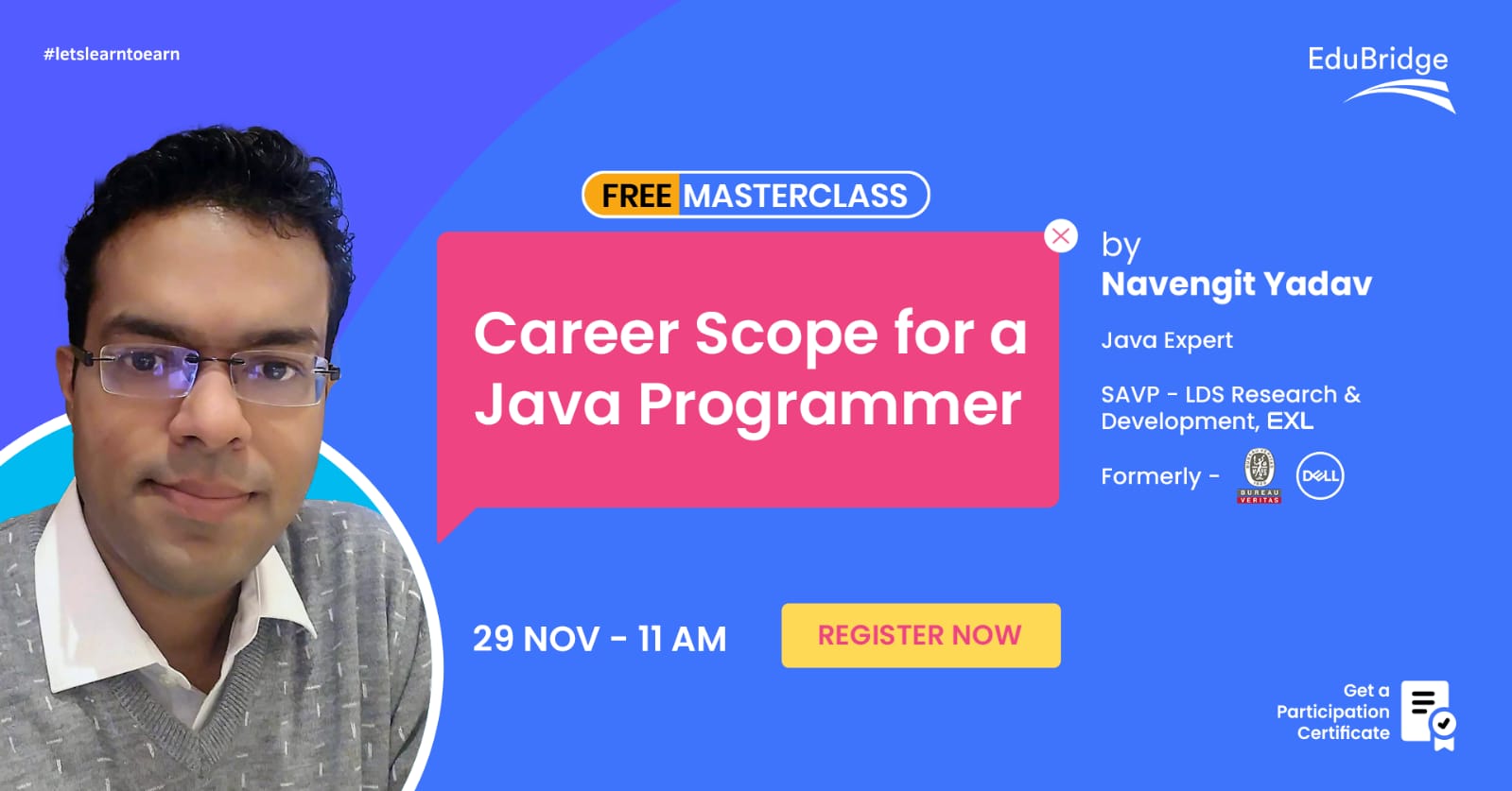 #letslearntoearn

EduBridge

FREE MASTERCLASS

Career Scope for a Java Programmer

by
Navengit Yadav

Java Expert

SAVP - LDS Research & Development, EXL

Formerly - BUREAU VERITAS DELL

29 NOV - 11 AM

REGISTER NOW

Get a Participation Certificate